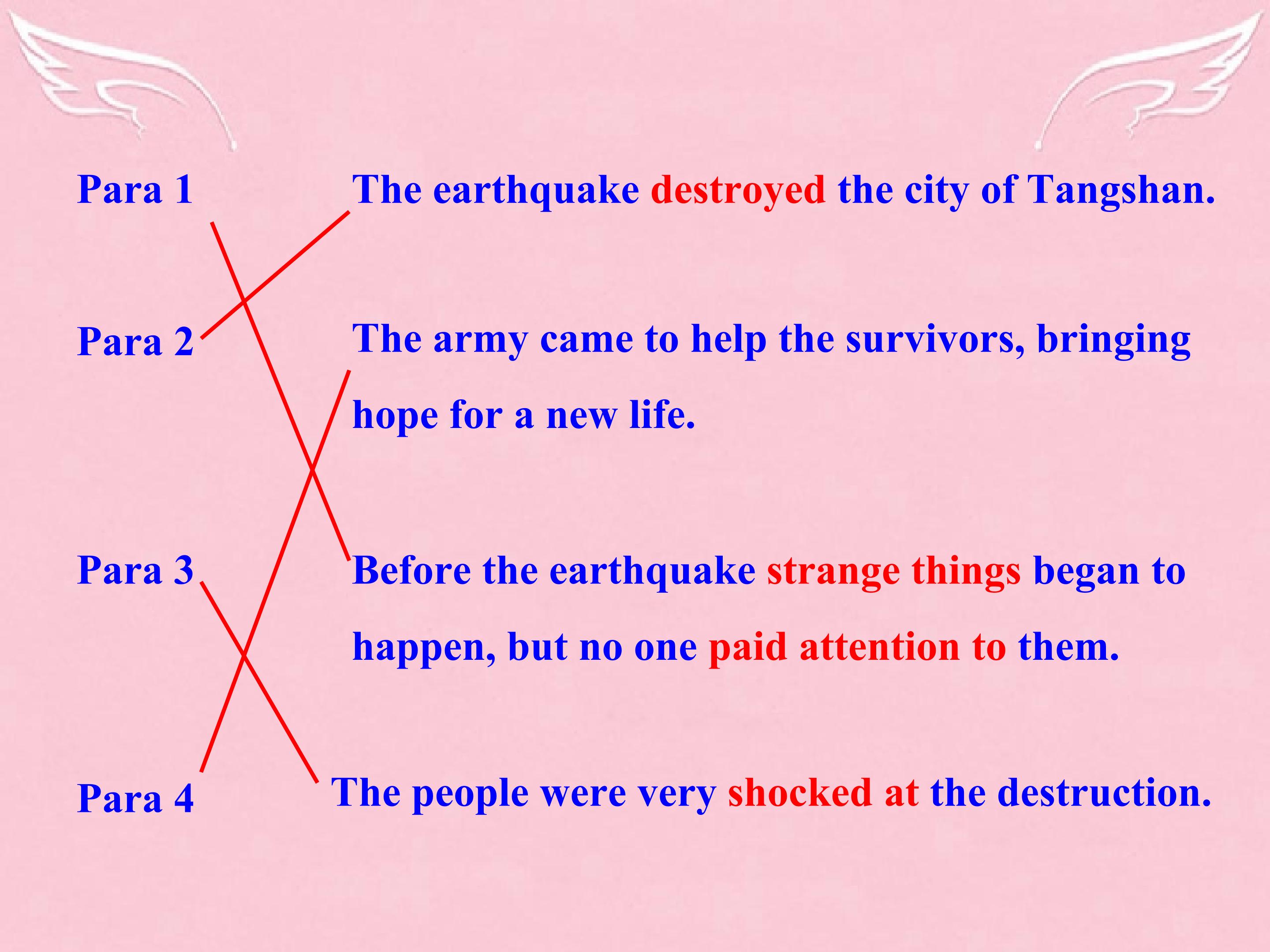 Para 1

Para 2

Para 3

Para 4

The earthquake destroyed the city of Tangshan.

The army came to help the survivors, bringing hope for a new life.

Before the earthquake strange things began to happen, but no one paid attention to them.

The people were very shocked at the destruction.